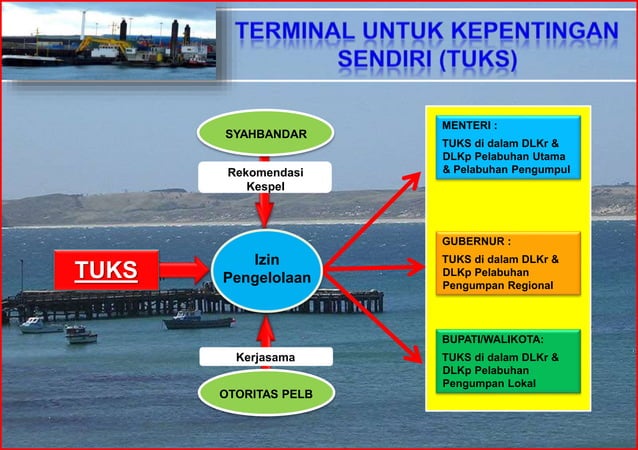 TERMINAL UNTUK KEPENTINGAN SENDIRI (TUKS)

SYAHBANDAR

Rekomendasi Kespel

TUKS

Izin Pengelolaan

Kerjasama

OTORITAS PELB

MENTERI :
TUKS di dalam DLKr & DLKp Pelabuhan Utama & Pelabuhan Pengumpul

GUBERNUR :
TUKS di dalam DLKr & DLKp Pelabuhan Pengumpan Regional

BUPATI/WALIKOTA:
TUKS di dalam DLKr & DLKp Pelabuhan Pengumpan Lokal